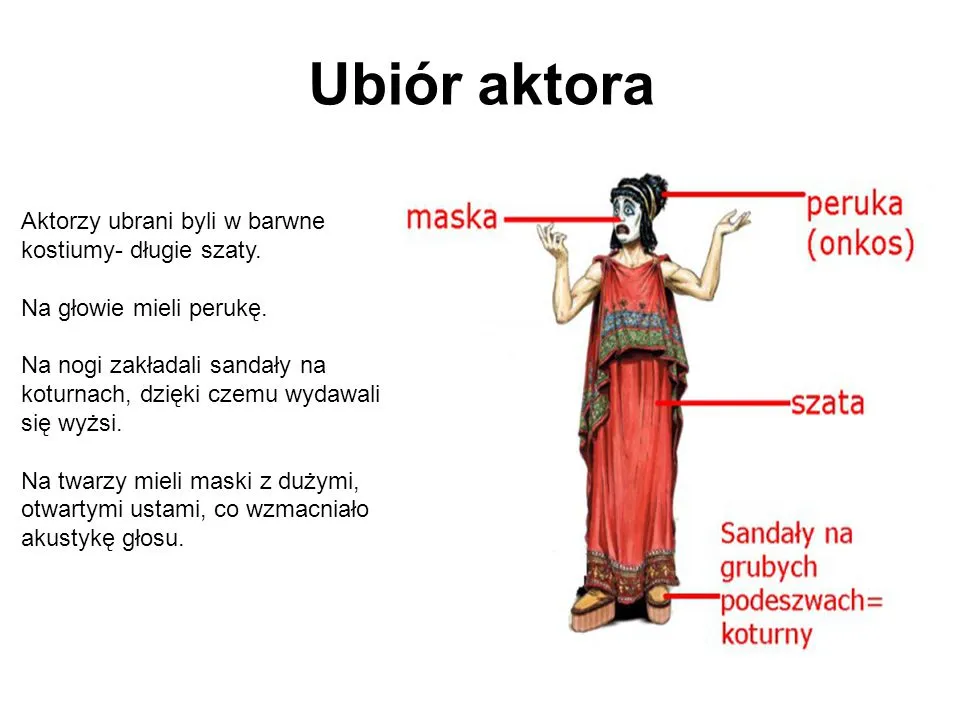 Ubiór aktora

Aktorzy ubrani byli w barwne kostiumy- długie szaty.

Na głowie mieli perukę.

Na nogi zakładali sandały na koturnach, dzięki czemu wydawali się wyżsi.

Na twarzy mieli maski z dużymi, otwartymi ustami, co wzmacniało akustykę głosu.

maska

peruka (onkos)

szata

Sandały na grubych podeszwach= koturny